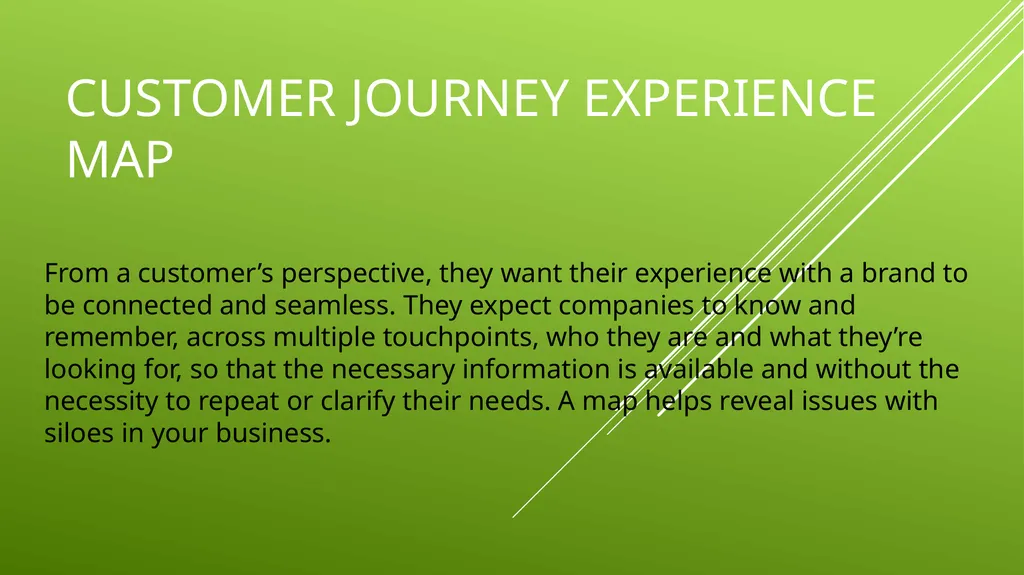 CUSTOMER JOURNEY EXPERIENCE MAP

From a customer’s perspective, they want their experience with a brand to be connected and seamless. They expect companies to know and remember, across multiple touchpoints, who they are and what they’re looking for, so that the necessary information is available and without the necessity to repeat or clarify their needs. A map helps reveal issues with siloes in your business.